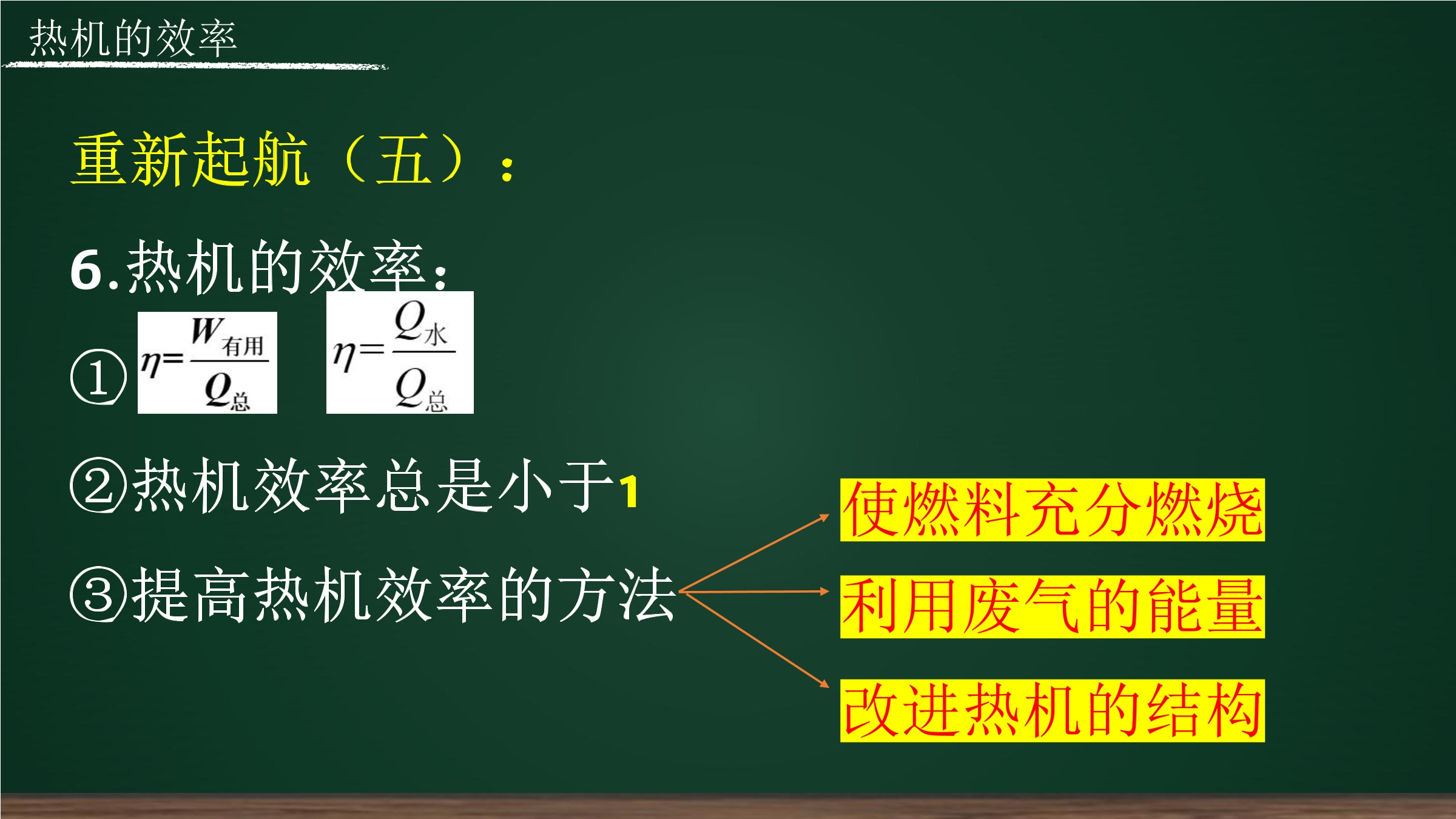 热机的效率

重新起航（五）：

6.热机的效率：

① $\eta=\frac{W_{有用}}{Q_{总}}$ $\eta=\frac{Q_{水}}{Q_{总}}$

②热机效率总是小于1

③提高热机效率的方法

使燃料充分燃烧

利用废气的能量

改进热机的结构